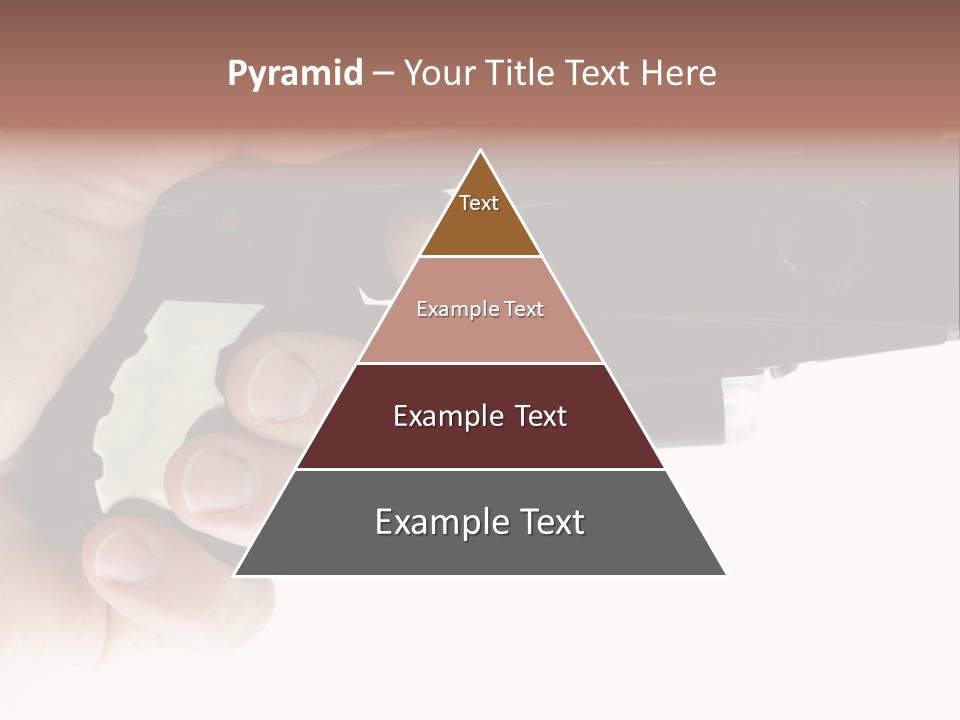 Pyramid – Your Title Text Here

Text

Example Text

Example Text

Example Text